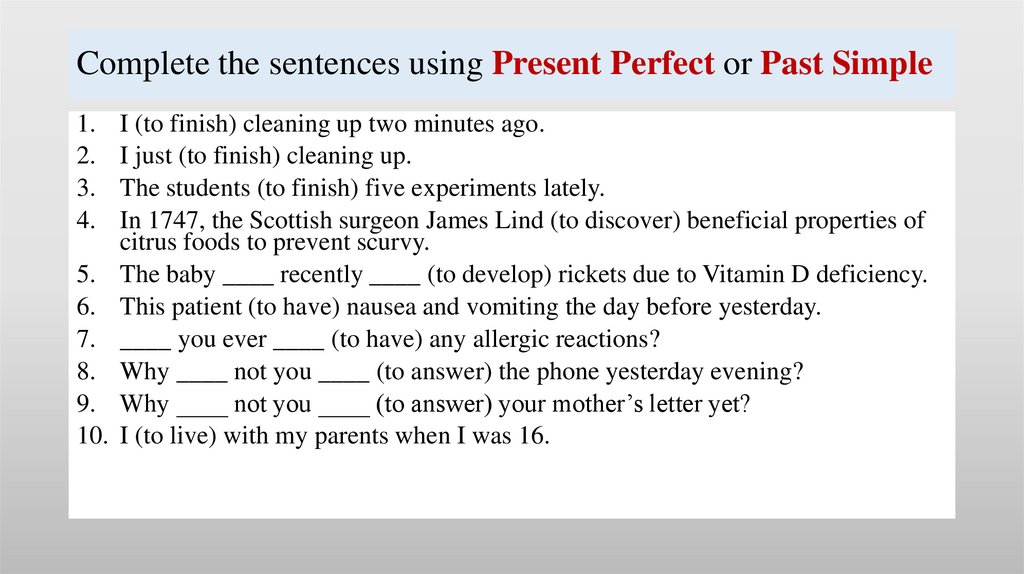 Complete the sentences using Present Perfect or Past Simple

1. I (to finish) cleaning up two minutes ago.
2. I just (to finish) cleaning up.
3. The students (to finish) five experiments lately.
4. In 1747, the Scottish surgeon James Lind (to discover) beneficial properties of citrus foods to prevent scurvy.
5. The baby ____ recently ____ (to develop) rickets due to Vitamin D deficiency.
6. This patient (to have) nausea and vomiting the day before yesterday.
7. ____ you ever ____ (to have) any allergic reactions?
8. Why ____ not you ____ (to answer) the phone yesterday evening?
9. Why ____ not you ____ (to answer) your mother's letter yet?
10. I (to live) with my parents when I was 16.